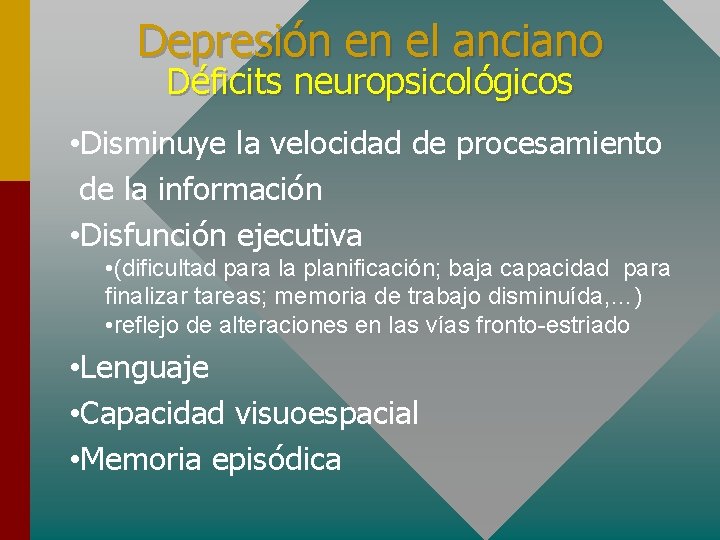 Depresión en el anciano
Déficits neuropsicológicos

•Disminuye la velocidad de procesamiento de la información

•Disfunción ejecutiva

•(dificultad para la planificación; baja capacidad para finalizar tareas; memoria de trabajo disminuída,…)

•reflejo de alteraciones en las vías fronto-estriado

•Lenguaje

•Capacidad visuoespacial

•Memoria episódica